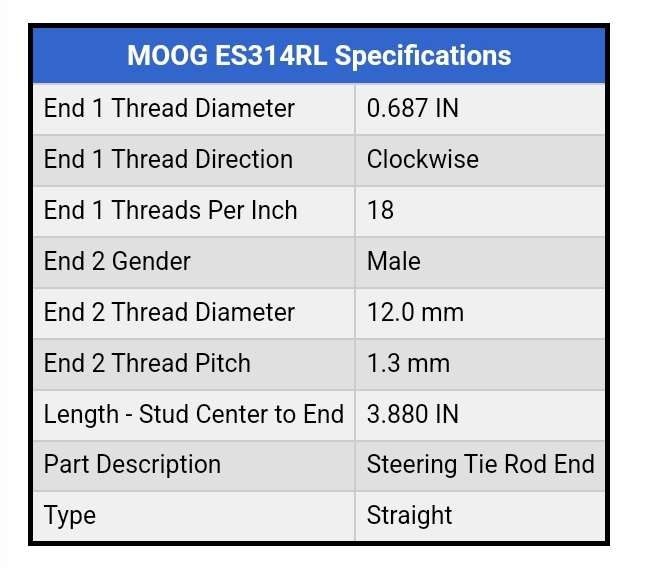 | MOOG ES314RL Specifications | |
|---|---|
| End 1 Thread Diameter | 0.687 IN |
| End 1 Thread Direction | Clockwise |
| End 1 Threads Per Inch | 18 |
| End 2 Gender | Male |
| End 2 Thread Diameter | 12.0 mm |
| End 2 Thread Pitch | 1.3 mm |
| Length - Stud Center to End | 3.880 IN |
| Part Description | Steering Tie Rod End |
| Type | Straight |